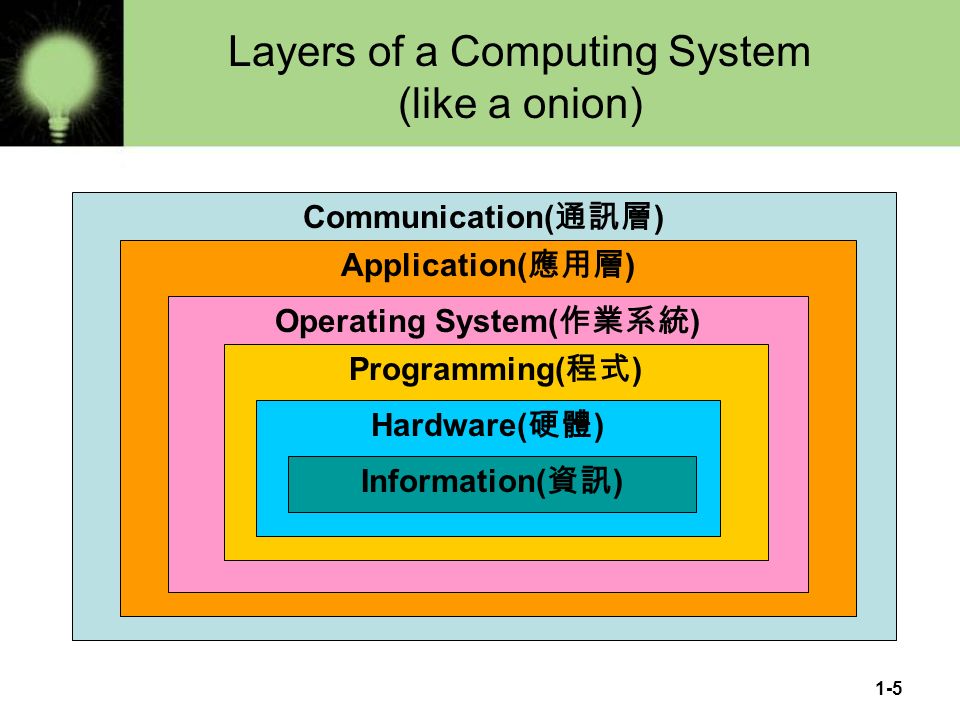 Layers of a Computing System (like a onion)

Communication(通訊層)

Application(應用層)

Operating System(作業系統)

Programming(程式)

Hardware(硬體)

Information(資訊)

1-5